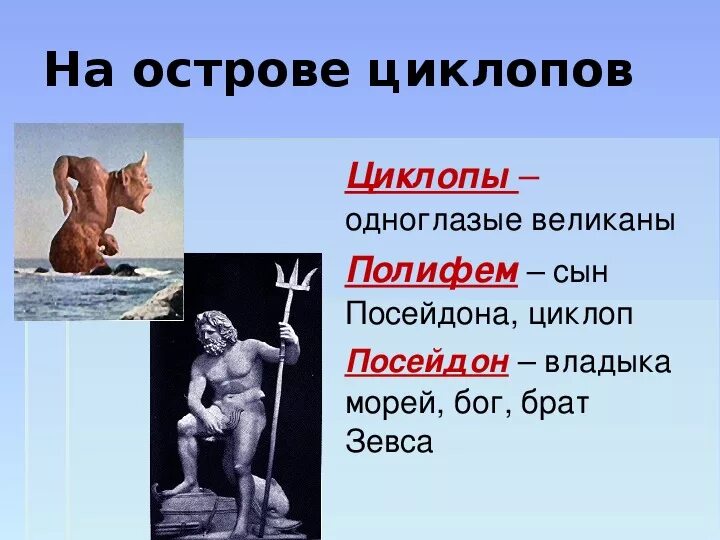 На острове циклопов

Циклопы – одноглазые великаны

Полифем – сын Посейдона, циклоп

Посейдон – владыка морей, бог, брат Зевса